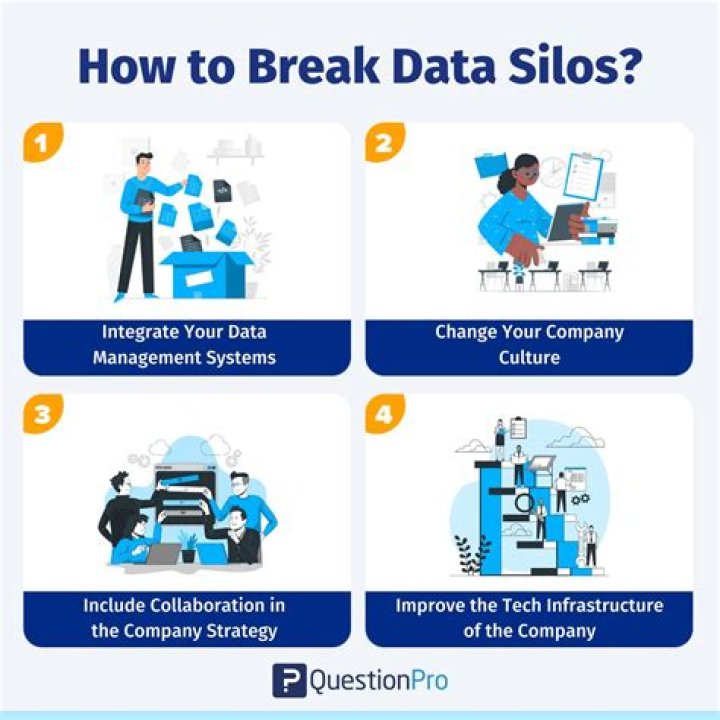 How to Break Data Silos?

1

Integrate Your Data Management Systems

2

Change Your Company Culture

3

Include Collaboration in the Company Strategy

4

Improve the Tech Infrastructure of the Company

QuestionPro